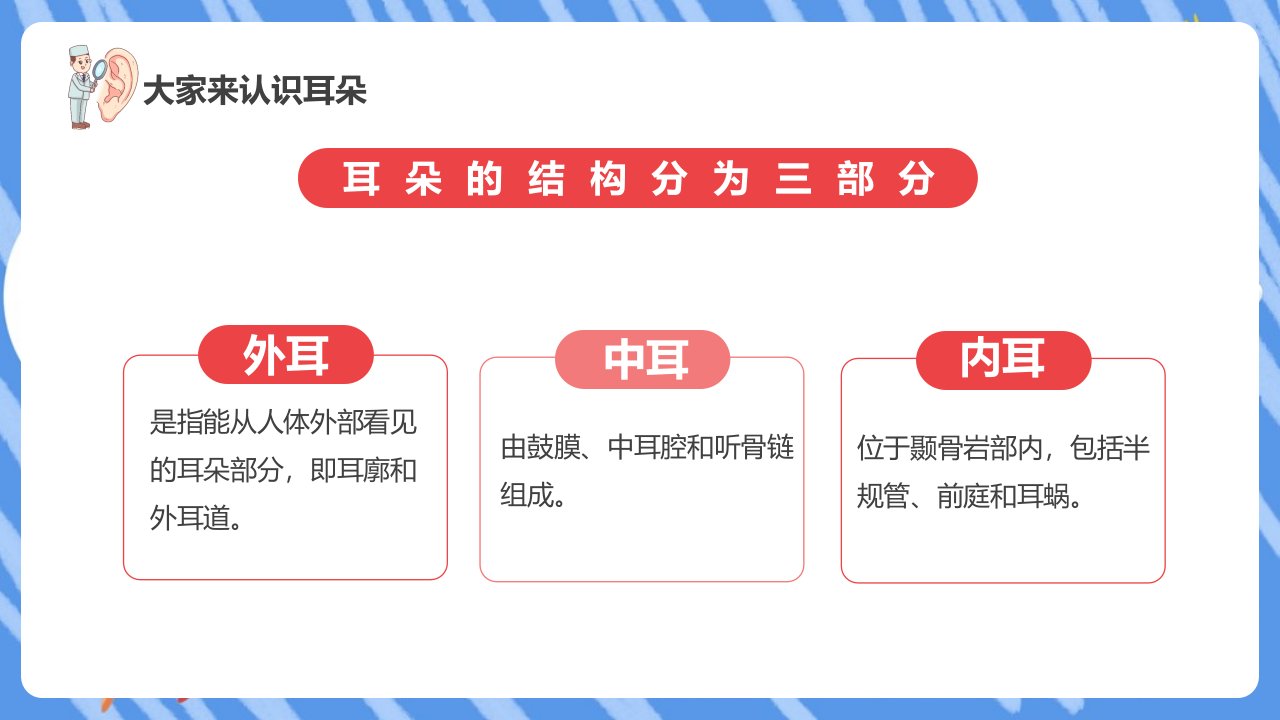 大家来认识耳朵

耳朵的结构分为三部分

外耳

是指能从人体外部看见的耳朵部分，即耳廓和外耳道。

中耳

由鼓膜、中耳腔和听骨链组成。

内耳

位于颞骨岩部内，包括半规管、前庭和耳蜗。